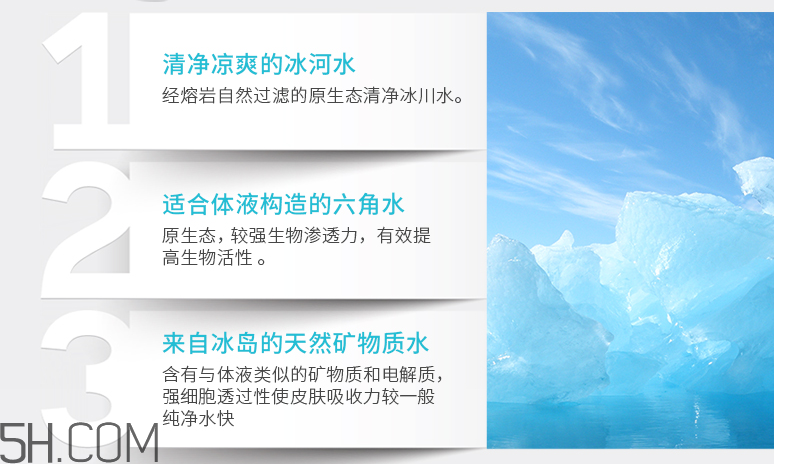 1
清净凉爽的冰河水
经熔岩自然过滤的原生态清净冰川水。

2
适合体液构造的六角水
原生态，较强生物渗透力，有效提高生物活性 。

3
来自冰岛的天然矿物质水
含有与体液类似的矿物质和电解质，强细胞透过性使皮肤吸收力较一般纯净水快

5H.COM